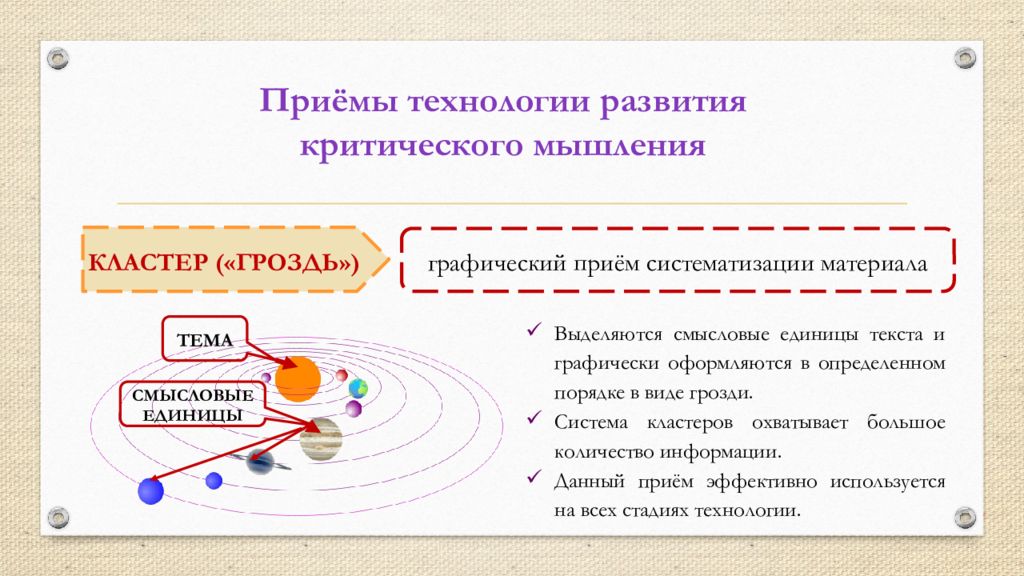 Приёмы технологии развития критического мышления

КЛАСТЕР («ГРОЗДЬ»)

графический приём систематизации материала

ТЕМА

СМЫСЛОВЫЕ ЕДИНИЦЫ

✓ Выделяются смысловые единицы текста и графически оформляются в определенном порядке в виде грозди.

✓ Система кластеров охватывает большое количество информации.

✓ Данный приём эффективно используется на всех стадиях технологии.